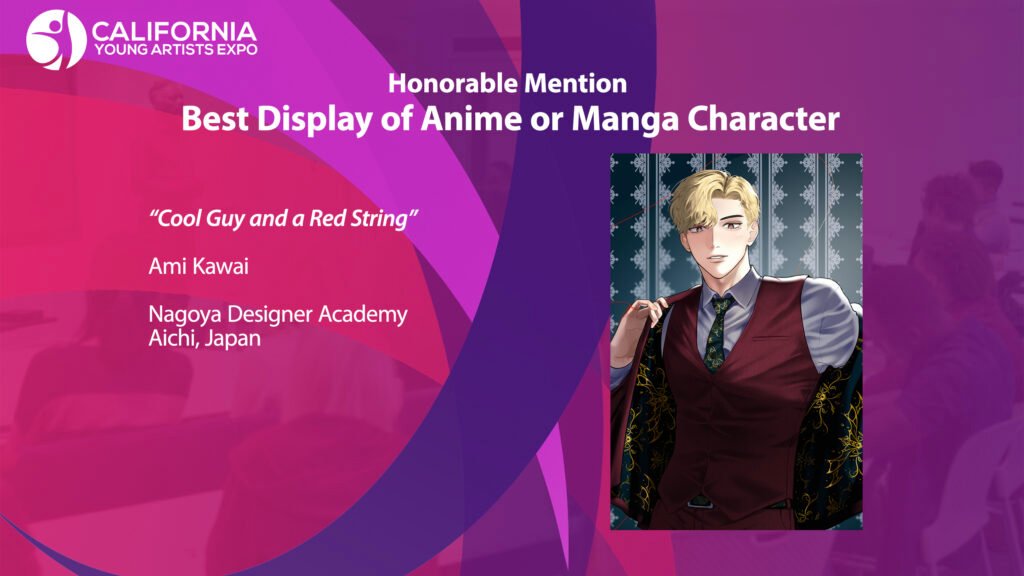 CALIFORNIA
YOUNG ARTISTS EXPO

Honorable Mention
Best Display of Anime or Manga Character

"Cool Guy and a Red String"

Ami Kawai

Nagoya Designer Academy
Aichi, Japan